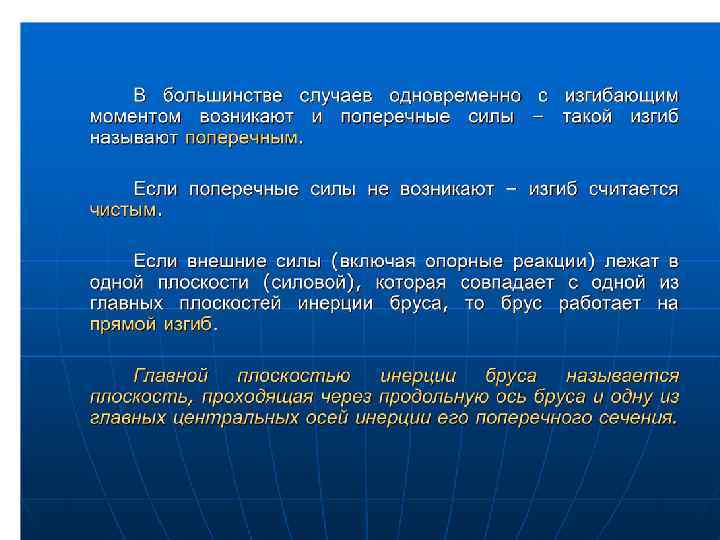 В большинстве случаев одновременно с изгибающим моментом возникают и поперечные силы – такой изгиб называют поперечным.

Если поперечные силы не возникают – изгиб считается чистым.

Если внешние силы (включая опорные реакции) лежат в одной плоскости (силовой), которая совпадает с одной из главных плоскостей инерции бруса, то брус работает на прямой изгиб.

Главной плоскостью инерции бруса называется плоскость, проходящая через продольную ось бруса и одну из главных центральных осей инерции его поперечного сечения.